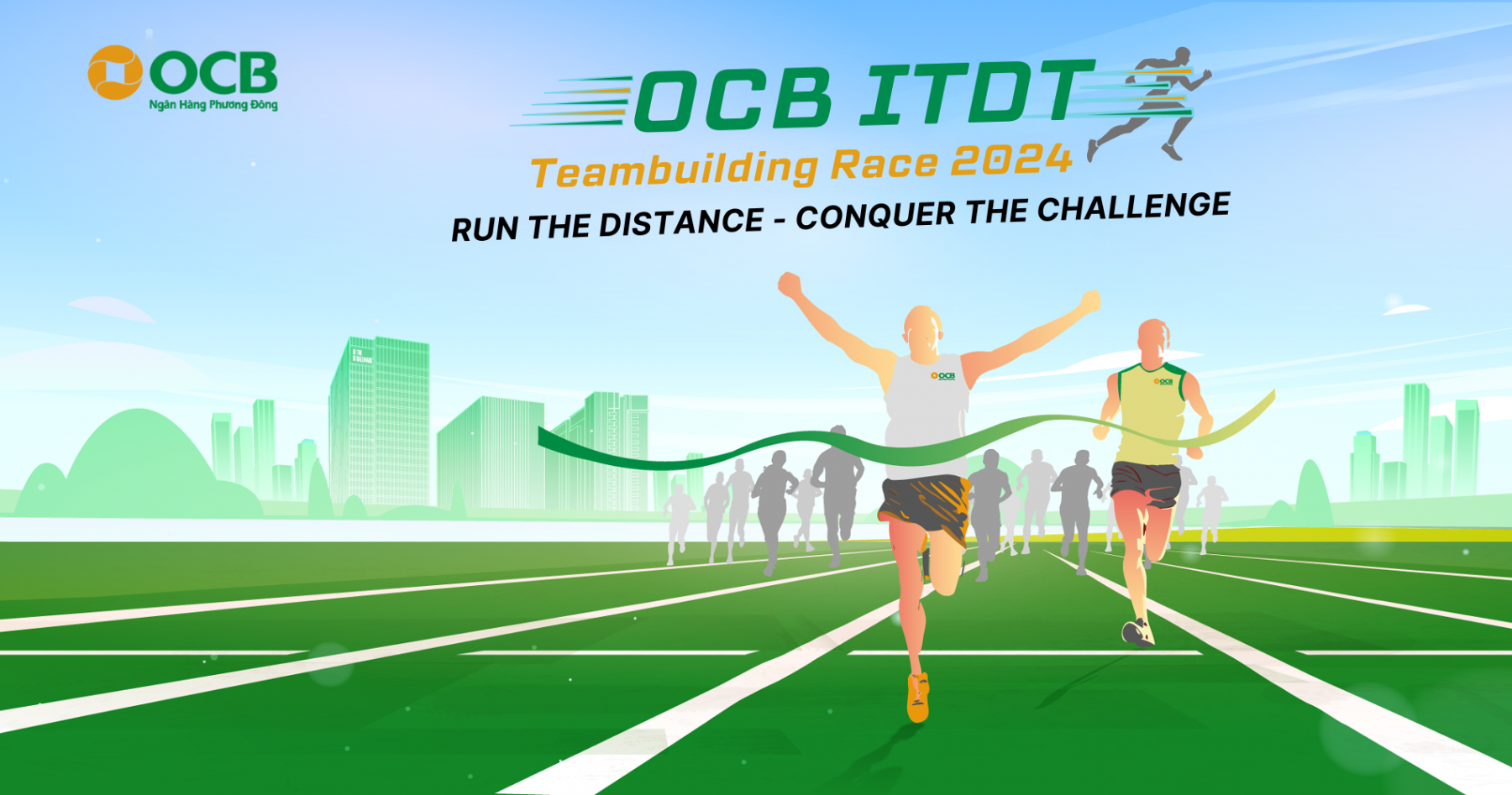 OCB
Ngân Hàng Phương Đông

OCB ITDT
Teambuilding Race 2024
RUN THE DISTANCE - CONQUER THE CHALLENGE

OCB

OCB